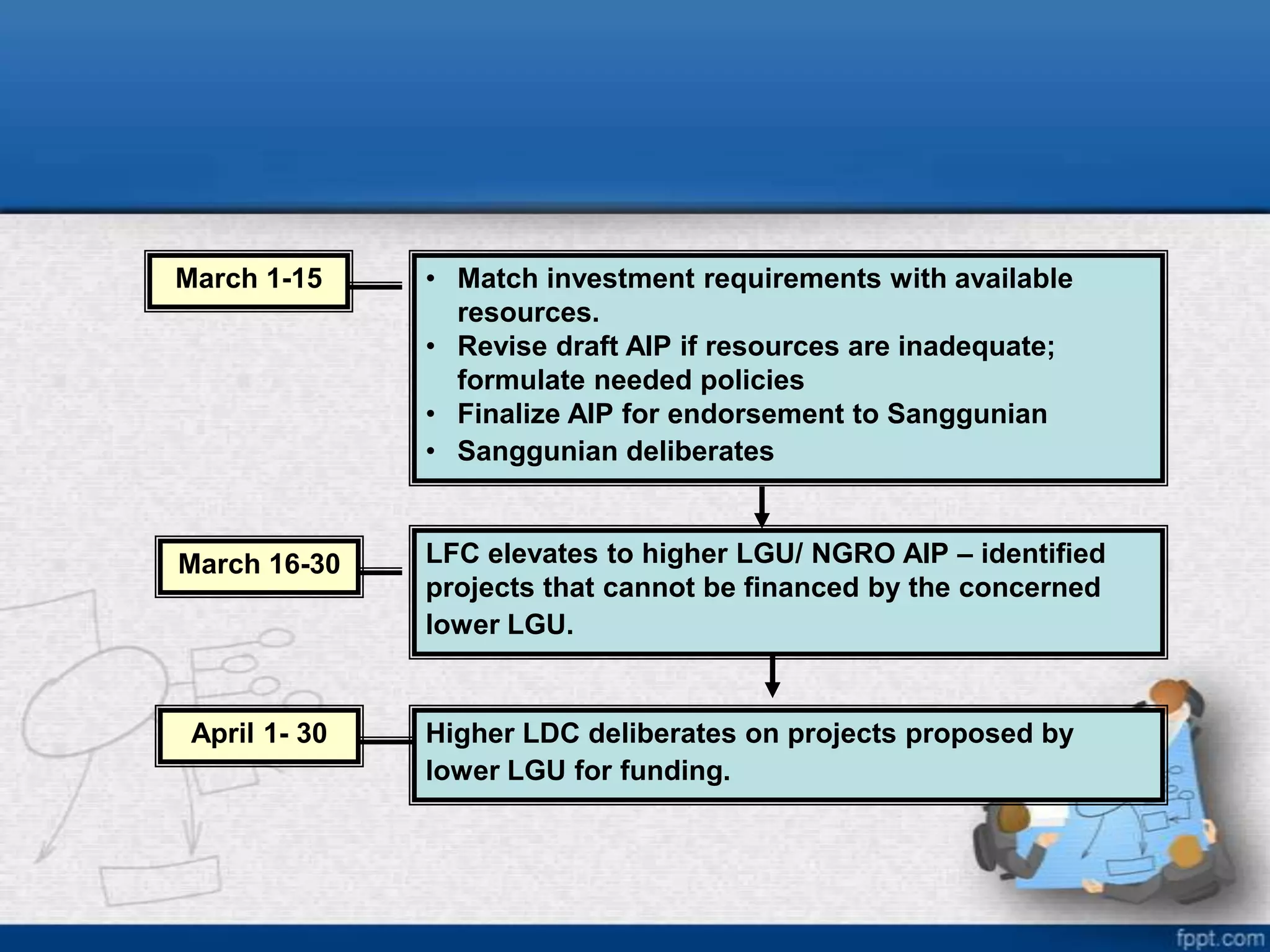 March 1-15

• Match investment requirements with available resources.
• Revise draft AIP if resources are inadequate; formulate needed policies
• Finalize AIP for endorsement to Sanggunian
• Sanggunian deliberates

March 16-30

LFC elevates to higher LGU/ NGRO AIP – identified projects that cannot be financed by the concerned lower LGU.

April 1- 30

Higher LDC deliberates on projects proposed by lower LGU for funding.

fppt.com